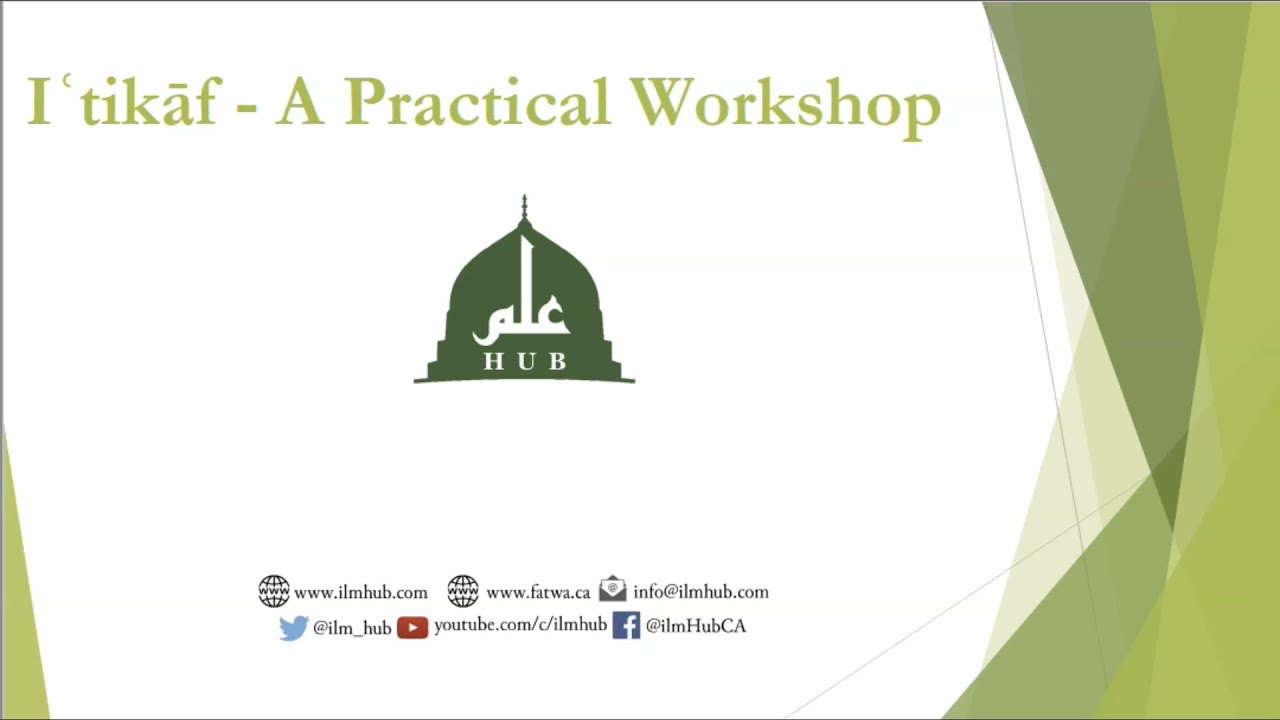 Iʿtikāf - A Practical Workshop

علم
HUB

www.ilmhub.com www.fatwa.ca info@ilmhub.com
@ilm_hub youtube.com/c/ilmhub @ilmHubCA